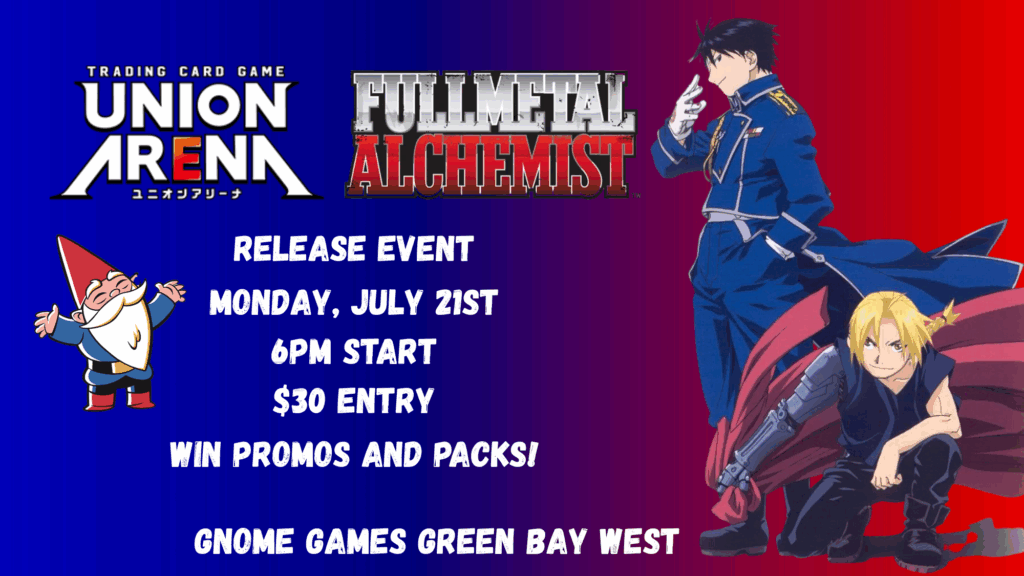 TRADING CARD GAME
UNION ARENA
ユニオンアリーナ

FULLMETAL ALCHEMIST

RELEASE EVENT
MONDAY, JULY 21ST
6PM START
$30 ENTRY
WIN PROMOS AND PACKS!

GNOME GAMES GREEN BAY WEST